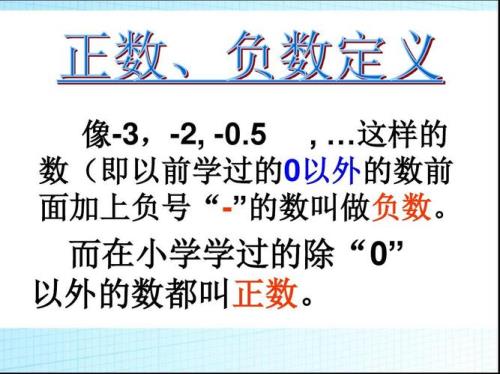 正数、负数定义

像-3，-2, -0.5 ，…这样的数（即以前学过的0以外的数前面加上负号“-”的数叫做负数。

而在小学学过的除“0”以外的数都叫正数。